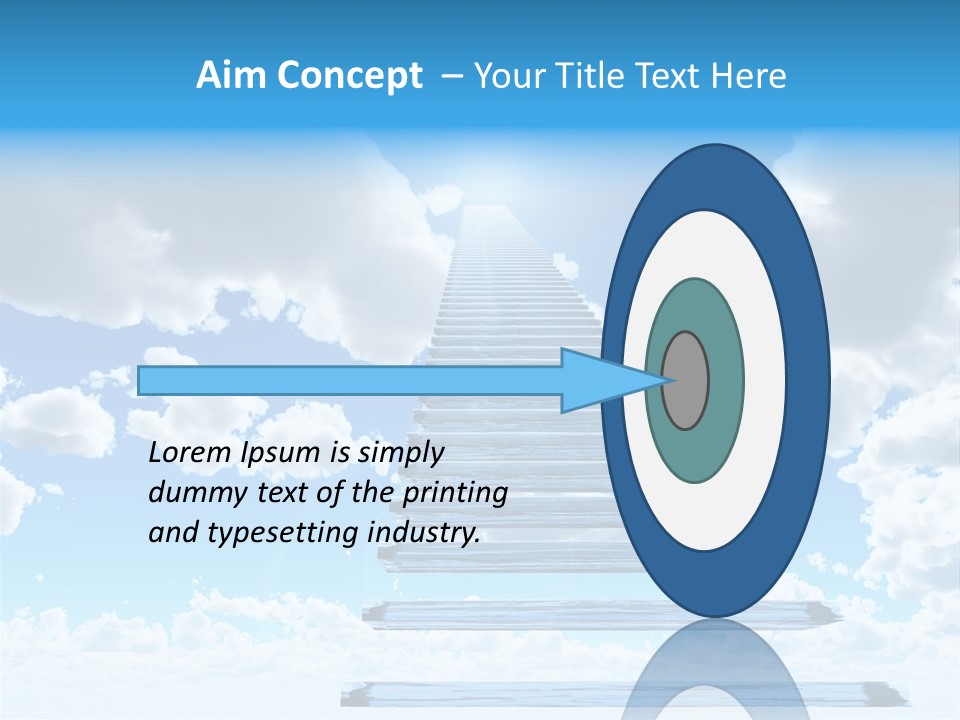 Aim Concept – Your Title Text Here

Lorem Ipsum is simply dummy text of the printing and typesetting industry.